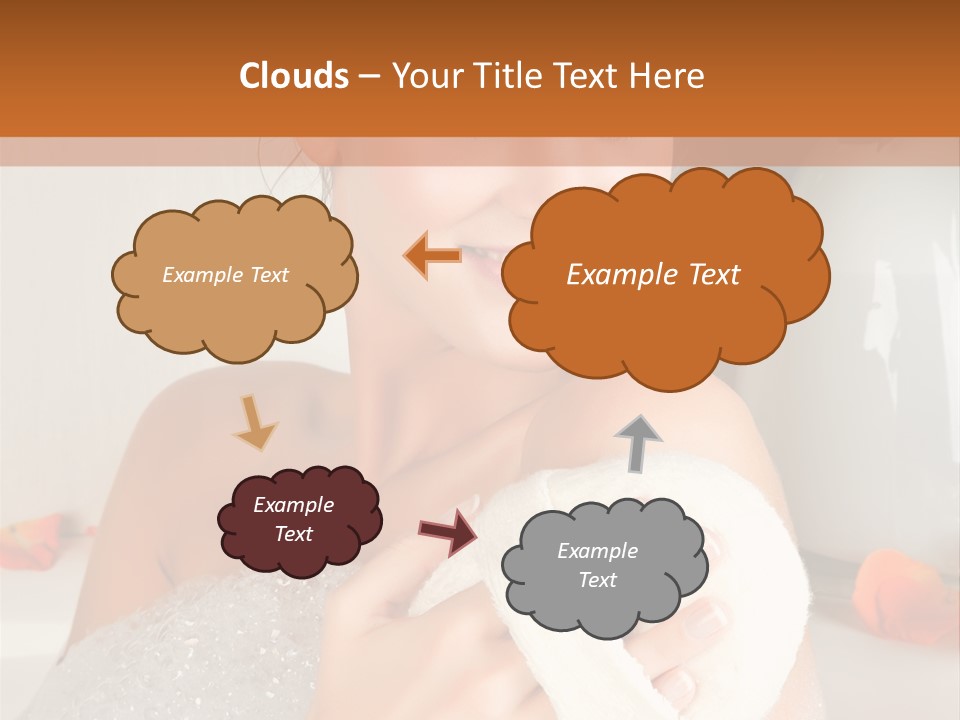 Clouds – Your Title Text Here

Example Text

Example Text

Example Text

Example Text